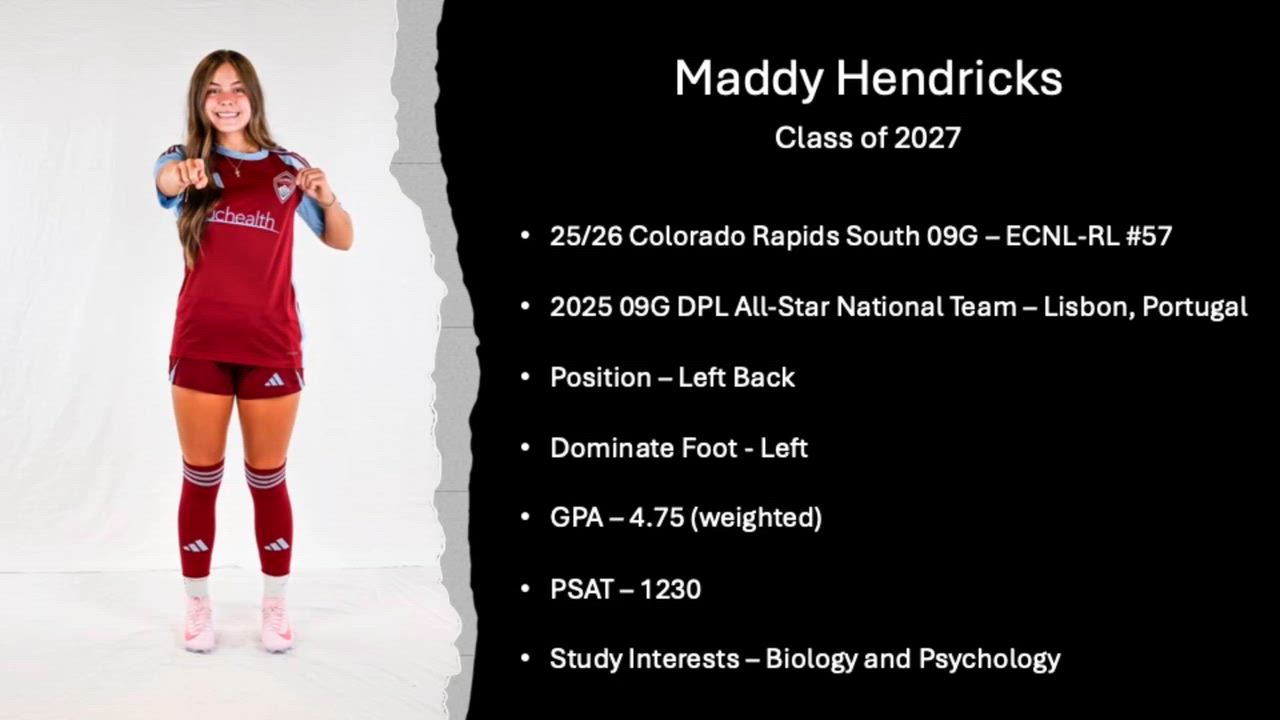 uchealth

Maddy Hendricks

Class of 2027

• 25/26 Colorado Rapids South 09G – ECNL-RL #57

• 2025 09G DPL All-Star National Team – Lisbon, Portugal

• Position – Left Back

• Dominate Foot - Left

• GPA – 4.75 (weighted)

• PSAT – 1230

• Study Interests – Biology and Psychology